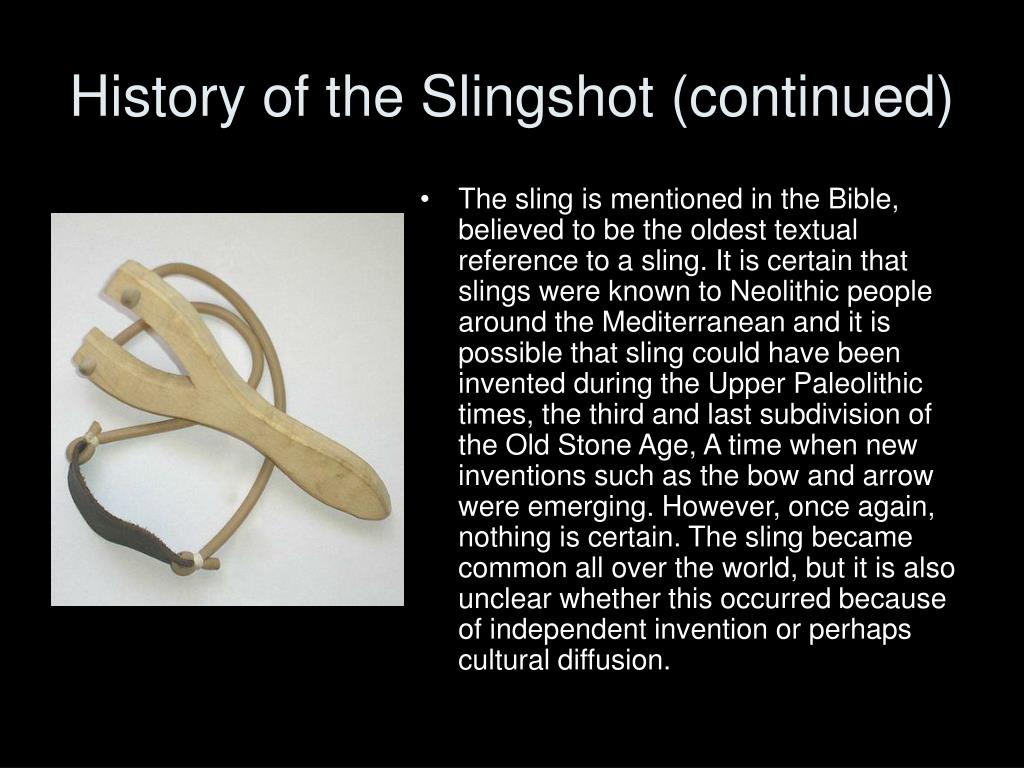 History of the Slingshot (continued)

• The sling is mentioned in the Bible, believed to be the oldest textual reference to a sling. It is certain that slings were known to Neolithic people around the Mediterranean and it is possible that sling could have been invented during the Upper Paleolithic times, the third and last subdivision of the Old Stone Age, A time when new inventions such as the bow and arrow were emerging. However, once again, nothing is certain. The sling became common all over the world, but it is also unclear whether this occurred because of independent invention or perhaps cultural diffusion.